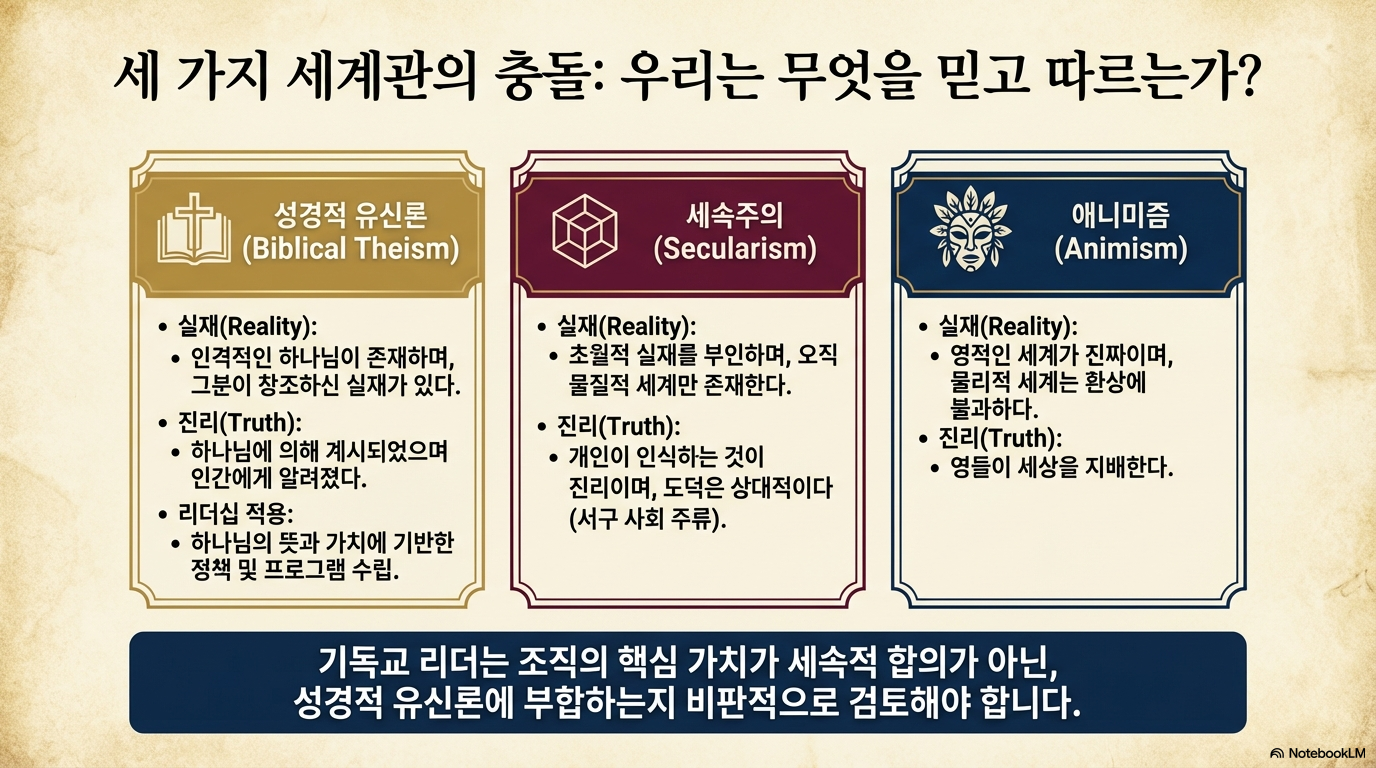 세 가지 세계관의 충돌: 우리는 무엇을 믿고 따르는가?

성경적 유신론
(Biblical Theism)

• 실재(Reality):
• 인격적인 하나님이 존재하며, 그분이 창조하신 실재가 있다.
• 진리(Truth):
• 하나님에 의해 계시되었으며 인간에게 알려졌다.
• 리더십 적용:
• 하나님의 뜻과 가치에 기반한 정책 및 프로그램 수립.

세속주의
(Secularism)

• 실재(Reality):
• 초월적 실재를 부인하며, 오직 물질적 세계만 존재한다.
• 진리(Truth):
• 개인이 인식하는 것이 진리이며, 도덕은 상대적이다 (서구 사회 주류).

애니미즘
(Animism)

• 실재(Reality):
• 영적인 세계가 진짜이며, 물리적 세계는 환상에 불과하다.
• 진리(Truth):
• 영들이 세상을 지배한다.

기독교 리더는 조직의 핵심 가치가 세속적 합의가 아닌, 성경적 유신론에 부합하는지 비판적으로 검토해야 합니다.

NotebookLM